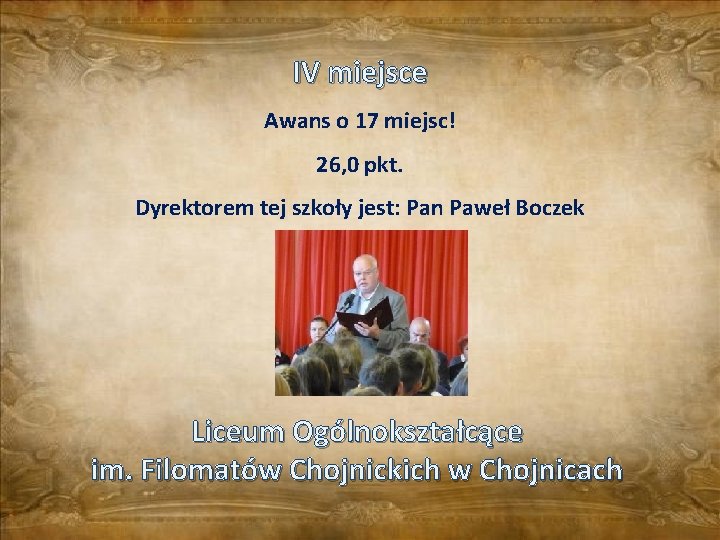 IV miejsce

Awans o 17 miejsc!

26,0 pkt.

Dyrektorem tej szkoły jest: Pan Paweł Boczek

Liceum Ogólnokształcące
im. Filomatów Chojnickich w Chojnicach